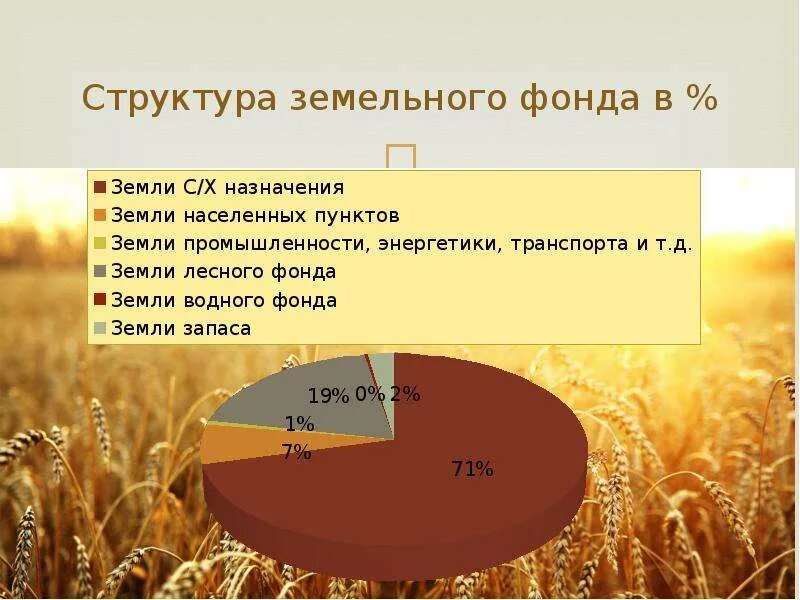 Структура земельного фонда в %

Земли С/Х назначения
Земли населенных пунктов
Земли промышленности, энергетики, транспорта и т.д.
Земли лесного фонда
Земли водного фонда
Земли запаса

19%
0%
2%
1%
7%
71%